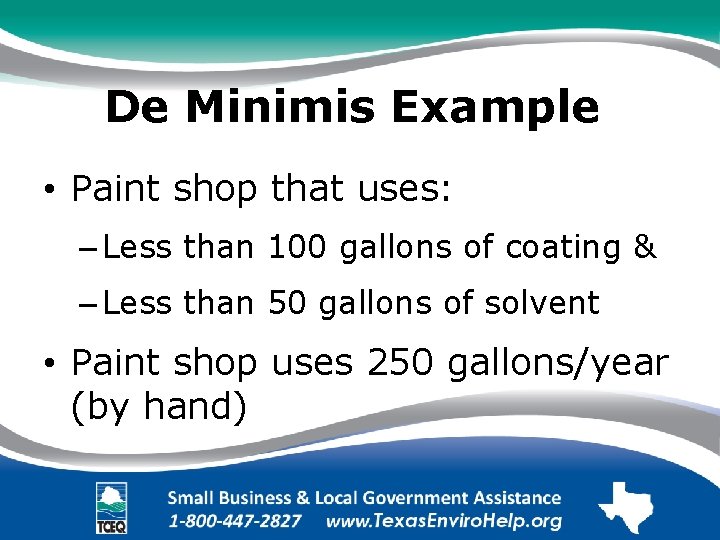 De Minimis Example

• Paint shop that uses:

– Less than 100 gallons of coating &

– Less than 50 gallons of solvent

• Paint shop uses 250 gallons/year (by hand)

TCEQ

Small Business & Local Government Assistance
1-800-447-2827 www.TexasEnviroHelp.org